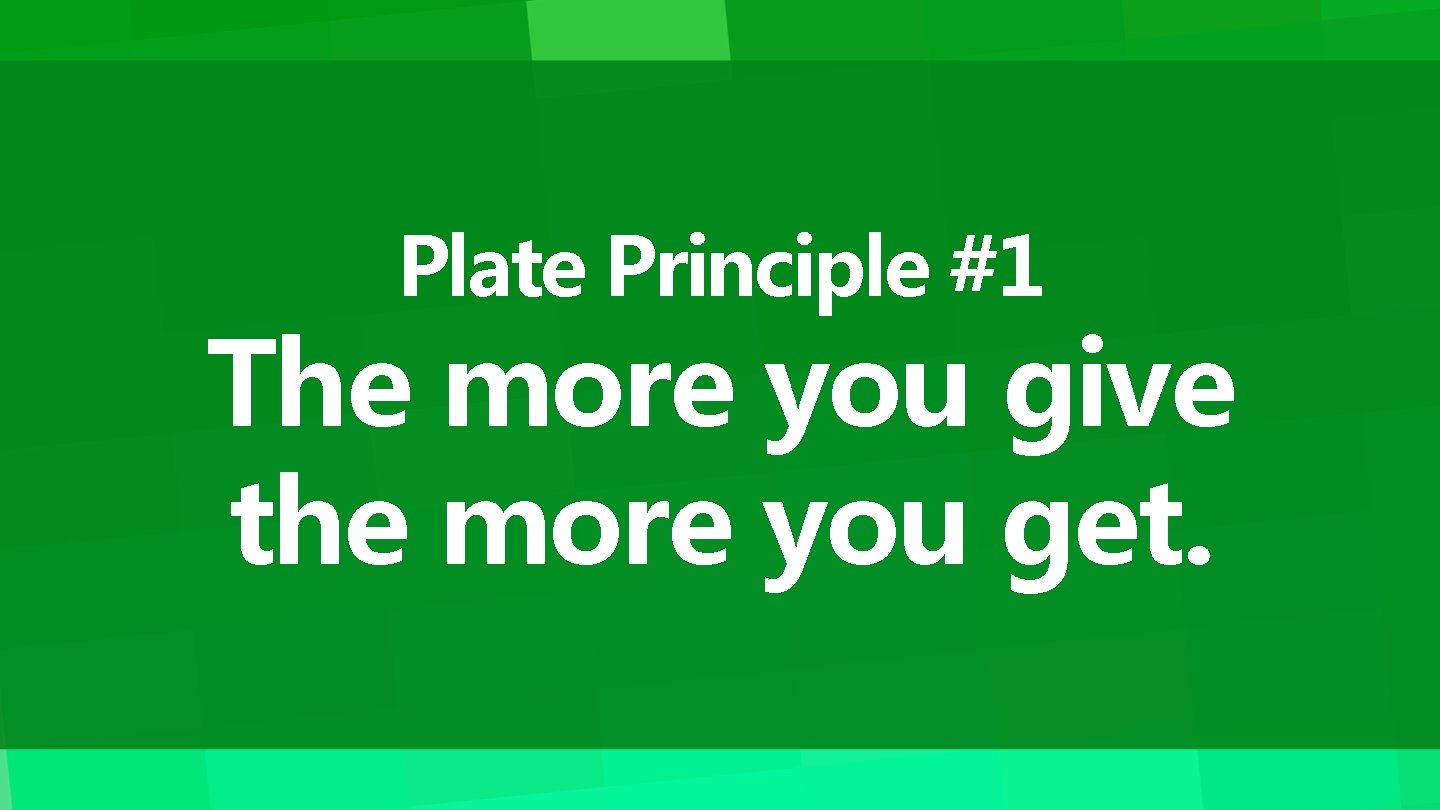 Plate Principle #1

The more you give the more you get.